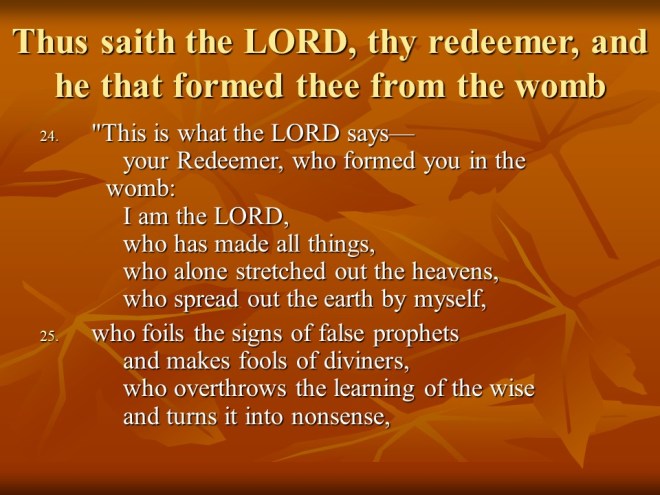 Thus saith the LORD, thy redeemer, and he that formed thee from the womb

24. "This is what the LORD says—
your Redeemer, who formed you in the womb:
I am the LORD,
who has made all things,
who alone stretched out the heavens,
who spread out the earth by myself,

25. who foils the signs of false prophets
and makes fools of diviners,
who overthrows the learning of the wise
and turns it into nonsense,